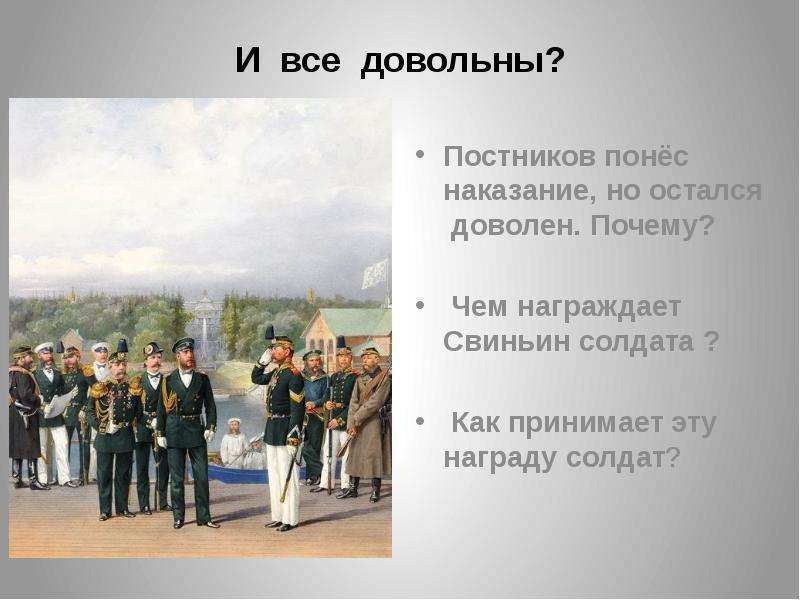 И все довольны?

• Постников понёс наказание, но остался доволен. Почему?

• Чем награждает Свиньин солдата ?

• Как принимает эту награду солдат?